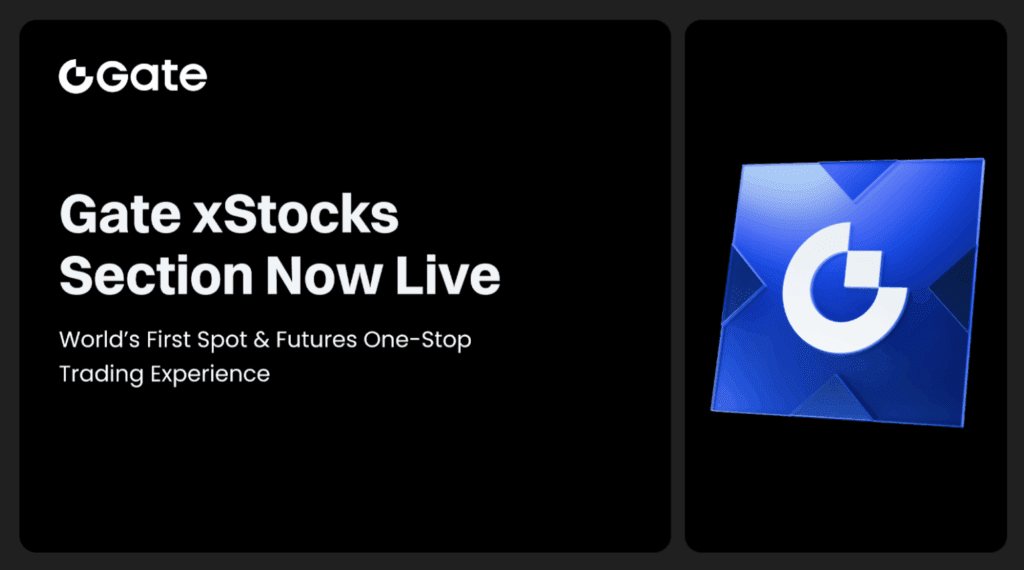 Gate

Gate xStocks Section Now Live

World's First Spot & Futures One-Stop Trading Experience